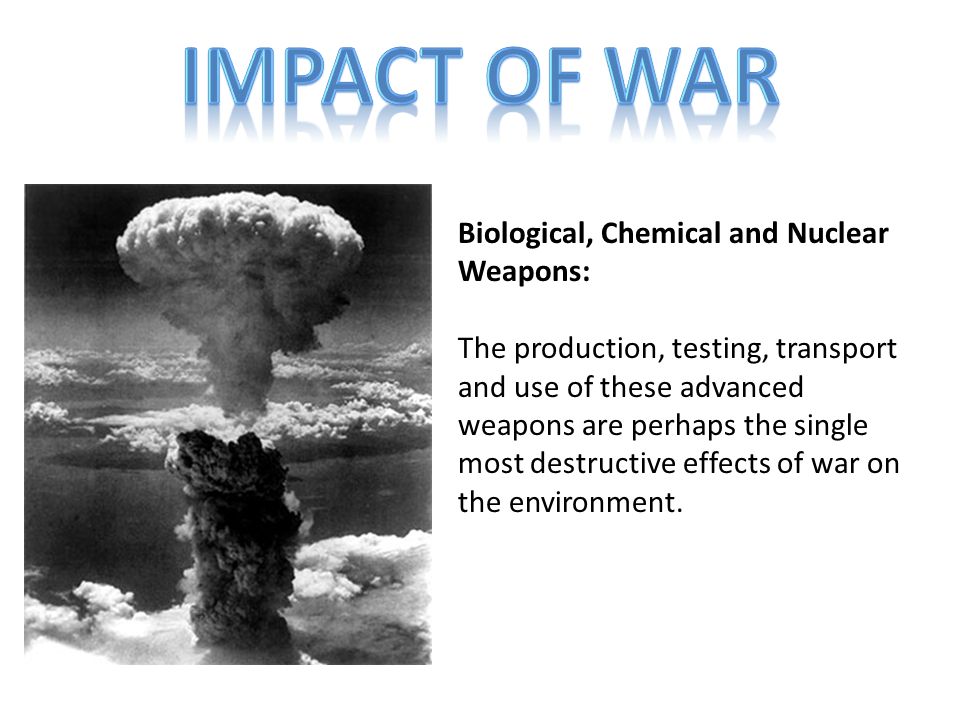 IMPACT OF WAR

Biological, Chemical and Nuclear Weapons:

The production, testing, transport and use of these advanced weapons are perhaps the single most destructive effects of war on the environment.